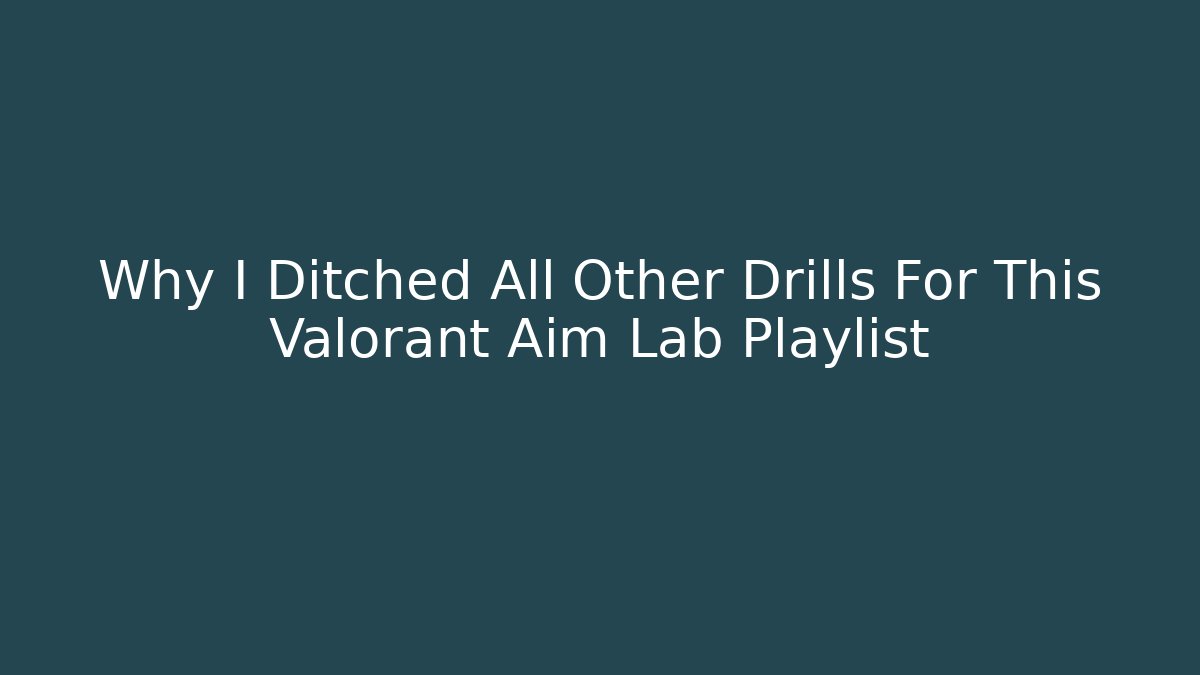 Why I Ditched All Other Drills For This Valorant Aim Lab Playlist